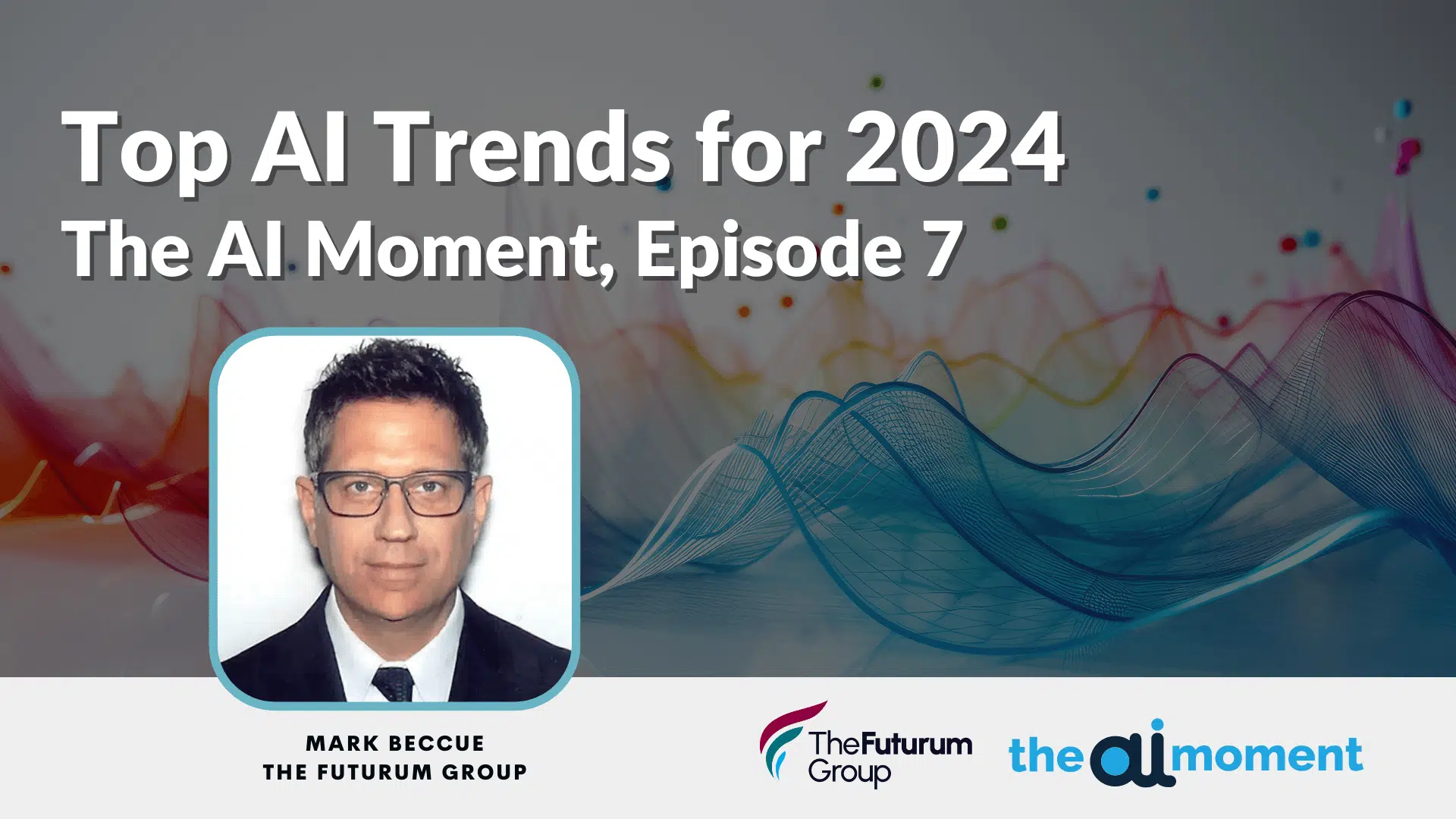 Top AI Trends for 2024
The AI Moment, Episode 7

MARK BECCUE
THE FUTURUM GROUP

TheFuturum Group

the ai moment